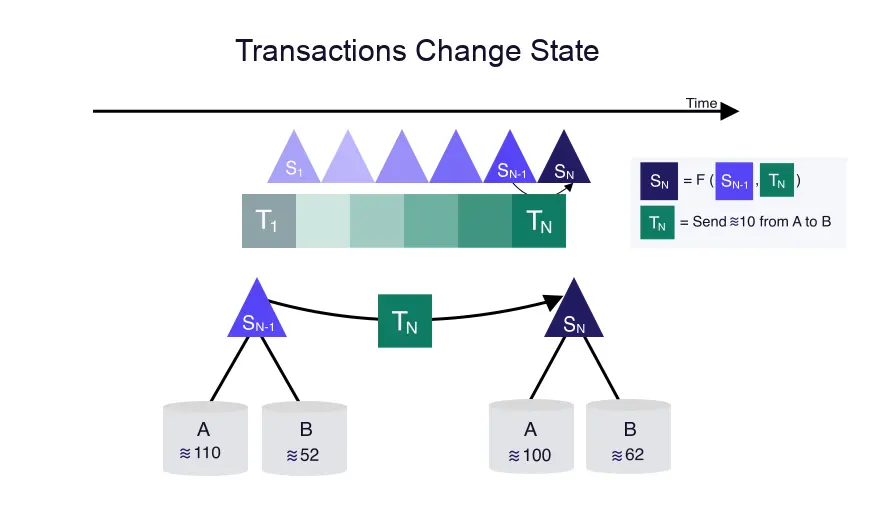 Transactions Change State

Time

$S_1$ $S_{N-1}$ $S_N$

$T_1$ $T_N$

$S_N$ = F ( $S_{N-1}$ , $T_N$ )

$T_N$ = Send ≋10 from A to B

$S_{N-1}$ $T_N$ $S_N$

A ≋110

B ≋52

A ≋100

B ≋62